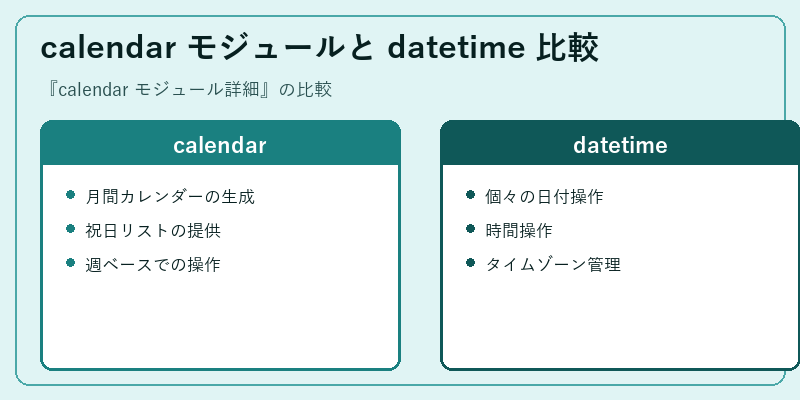 calendar モジュールと datetime 比較

『calendar モジュール詳細』の比較

calendar

- 月間カレンダーの生成
- 祝日リストの提供
- 週ベースでの操作

datetime

- 個々の日付操作
- 時間操作
- タイムゾーン管理